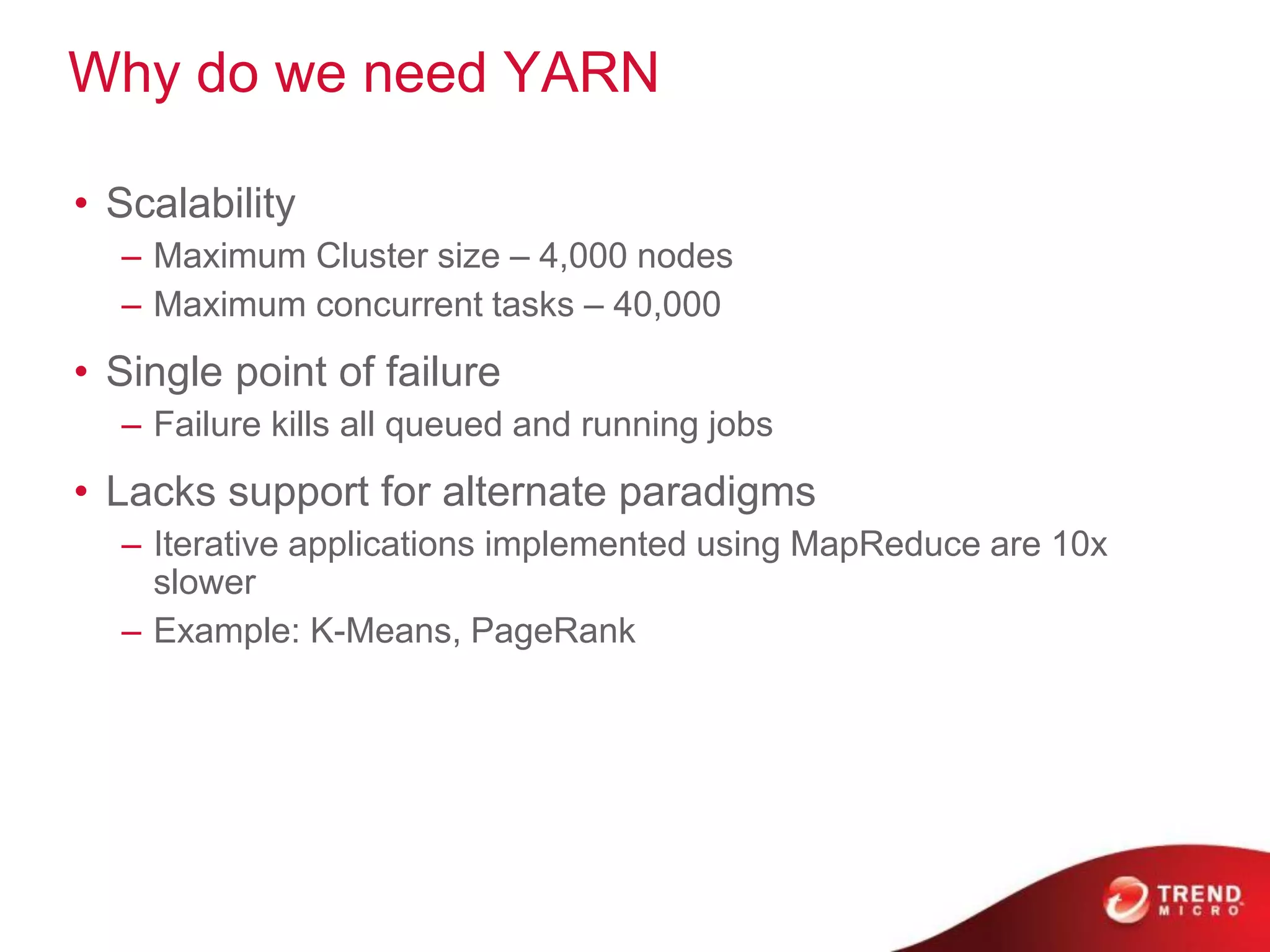 Why do we need YARN

• Scalability
– Maximum Cluster size – 4,000 nodes
– Maximum concurrent tasks – 40,000

• Single point of failure
– Failure kills all queued and running jobs

• Lacks support for alternate paradigms
– Iterative applications implemented using MapReduce are 10x slower
– Example: K-Means, PageRank

TREND MICRO